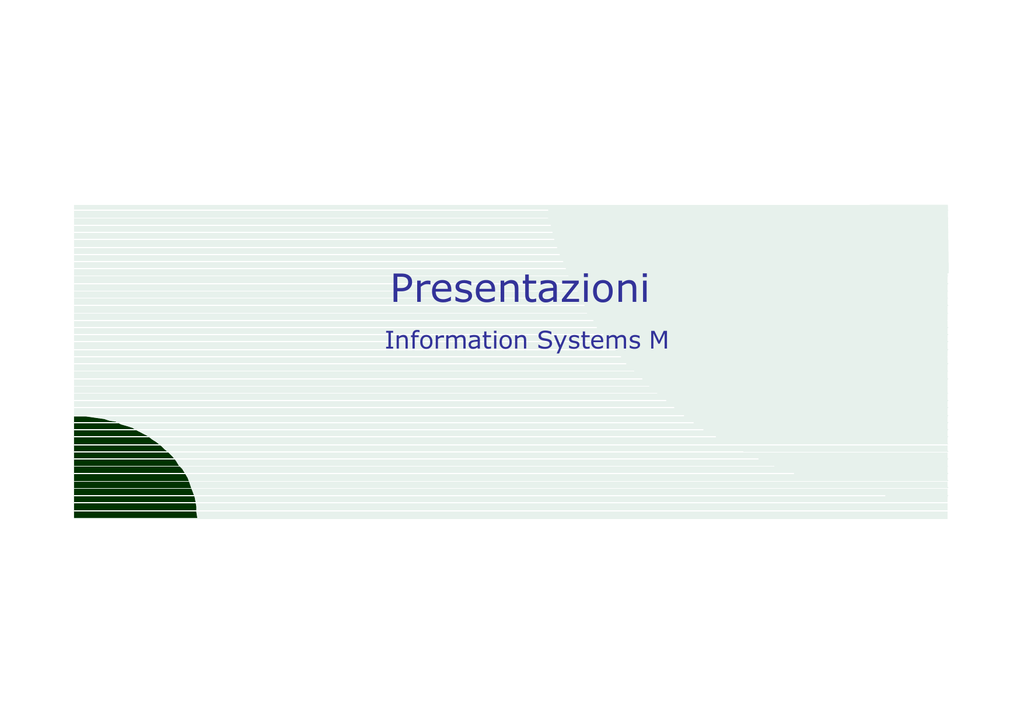 Presentazioni

Information Systems M